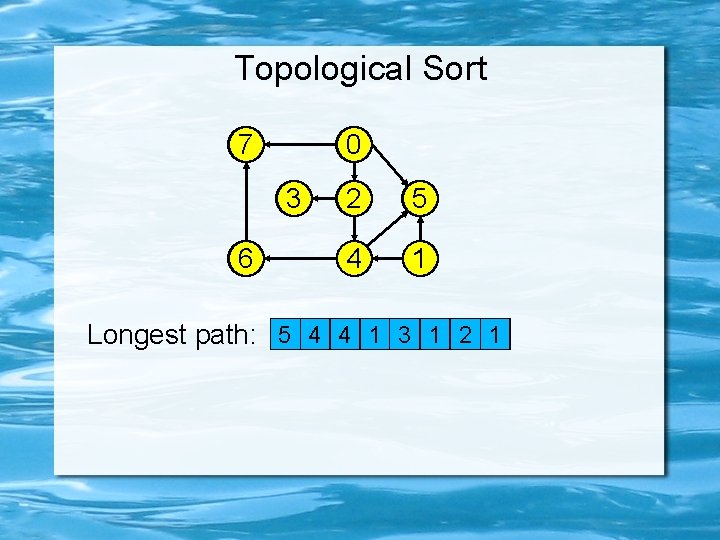 Topological Sort

7 0
3 2 5
6 4 1

Longest path:

| 5 | 4 | 4 | 1 | 3 | 1 | 2 | 1 |
|---|---|---|---|---|---|---|---|